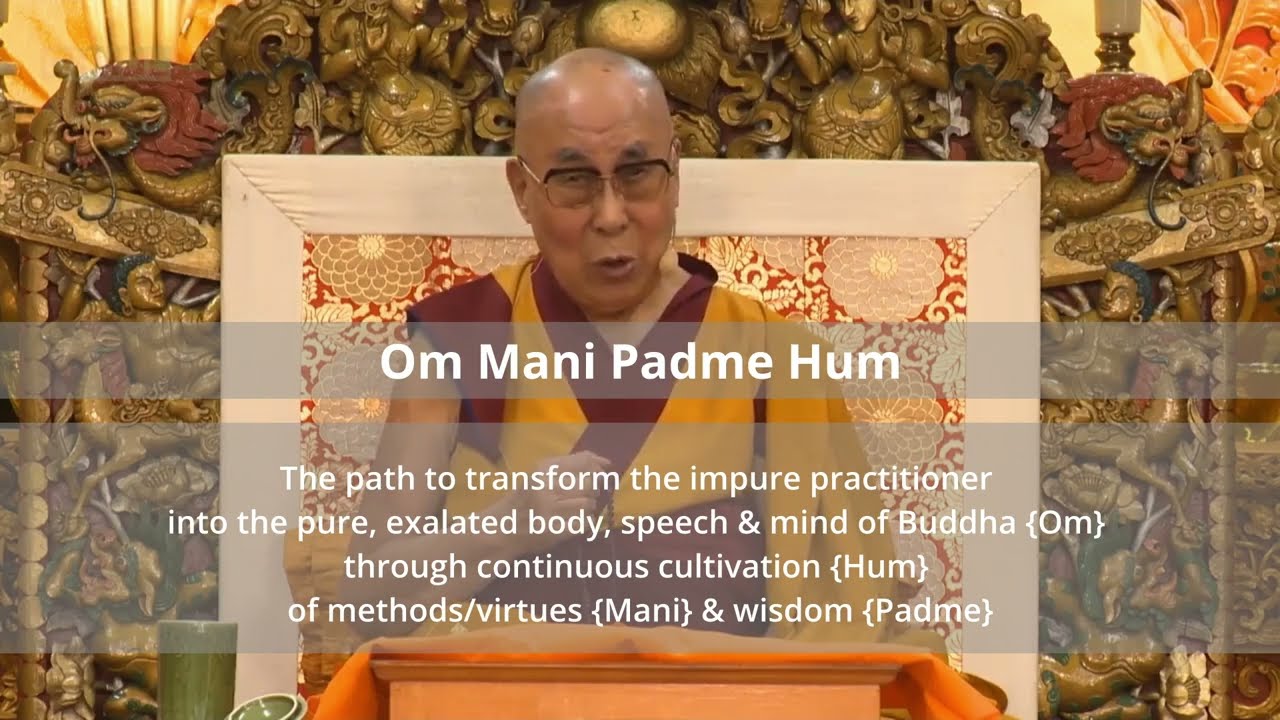 Om Mani Padme Hum

The path to transform the impure practitioner into the pure, exalated body, speech & mind of Buddha {Om} through continuous cultivation {Hum} of methods/virtues {Mani} & wisdom {Padme}